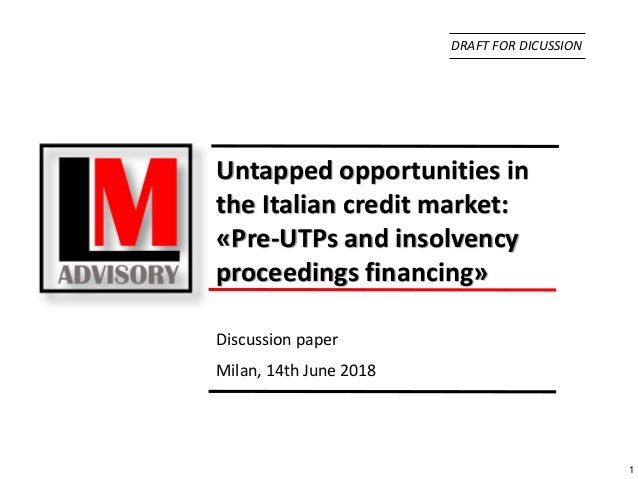 DRAFT FOR DICUSSION

LM
ADVISORY

Untapped opportunities in the Italian credit market: «Pre-UTPs and insolvency proceedings financing»

Discussion paper

Milan, 14th June 2018

1